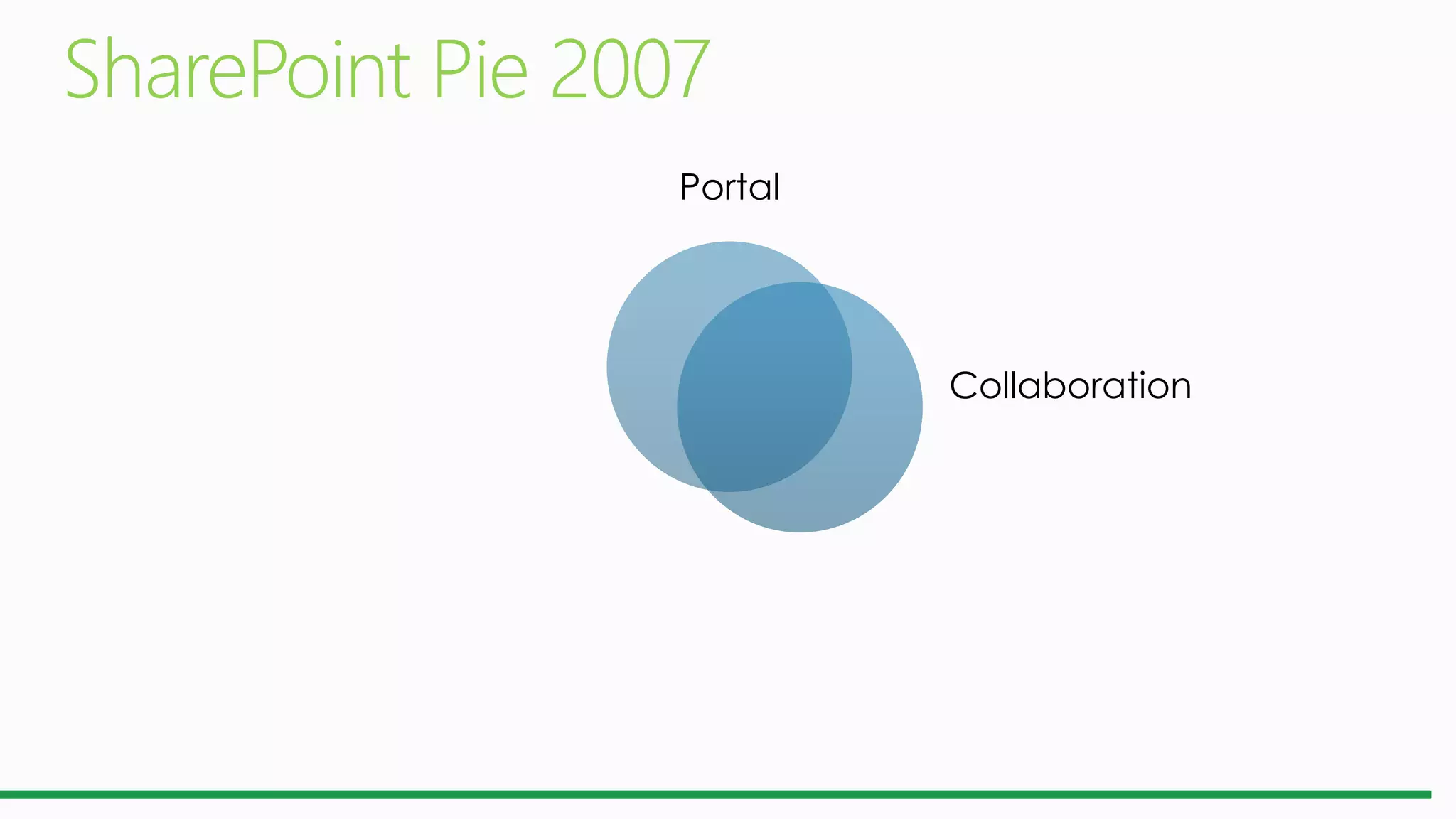 SharePoint Pie 2007

Portal

Collaboration